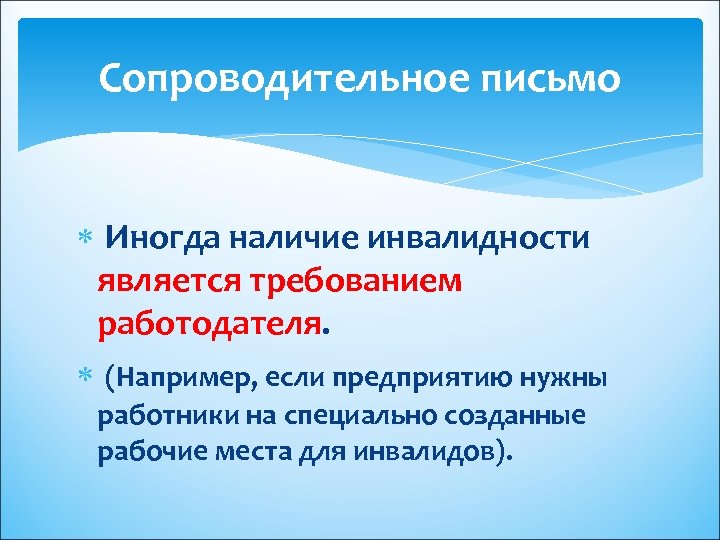 Сопроводительное письмо

* Иногда наличие инвалидности является требованием работодателя.

* (Например, если предприятию нужны работники на специально созданные рабочие места для инвалидов).